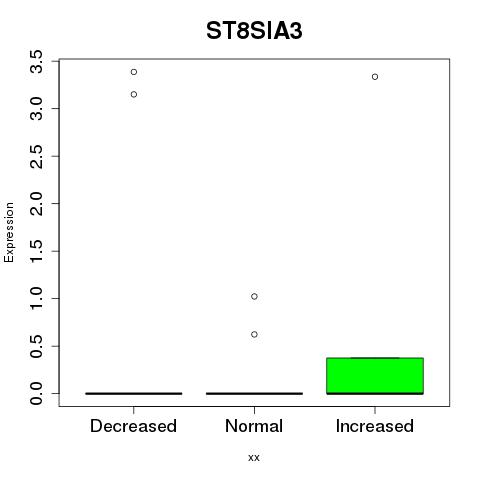 ST8SIA3

Expression

3.5
3.0
2.5
2.0
1.5
1.0
0.5
0.0

Decreased
Normal
Increased

xx